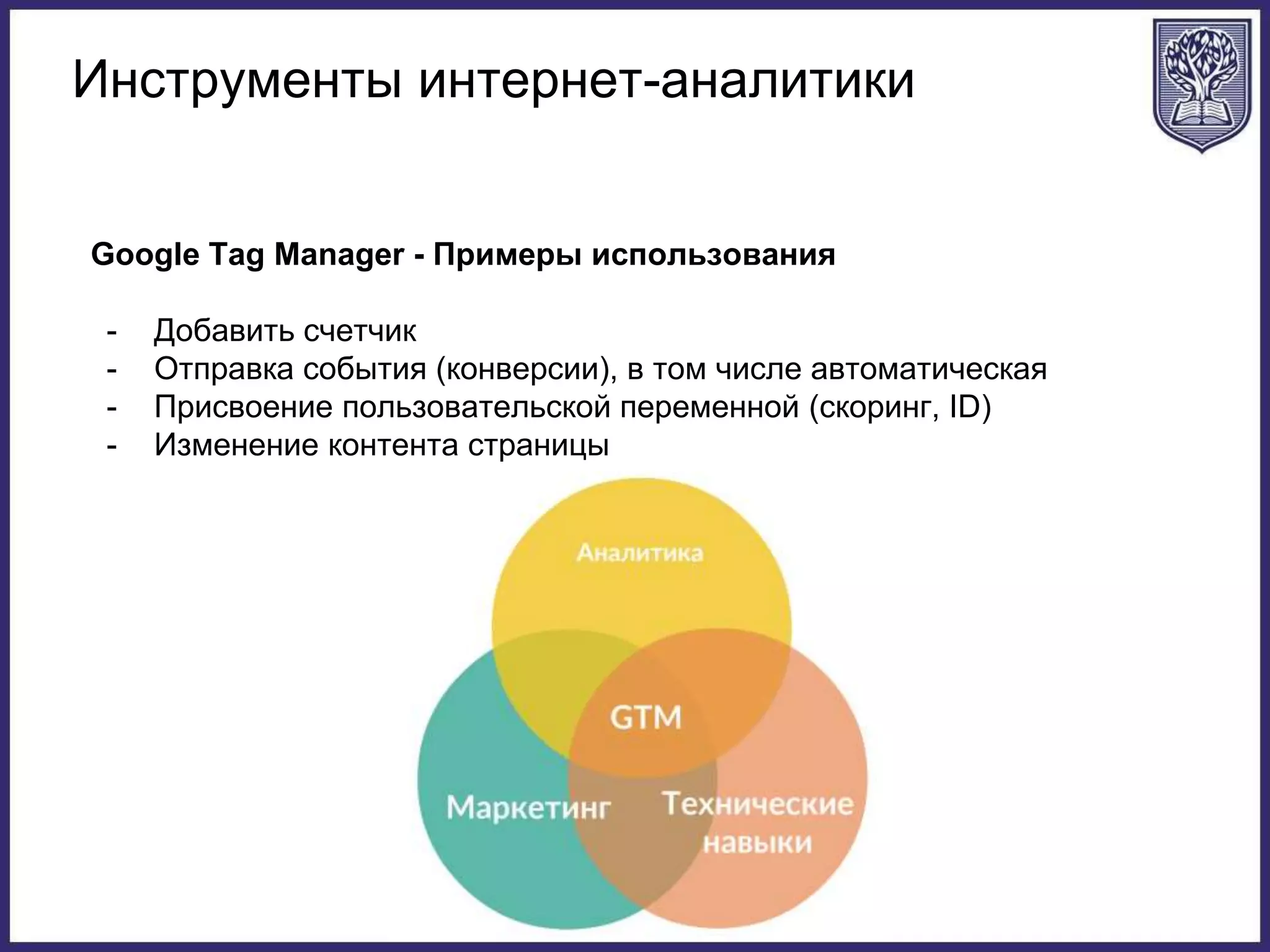 Инструменты интернет-аналитики

Google Tag Manager - Примеры использования

- Добавить счетчик
- Отправка события (конверсии), в том числе автоматическая
- Присвоение пользовательской переменной (скоринг, ID)
- Изменение контента страницы

Аналитика

GTM

Маркетинг

Технические навыки